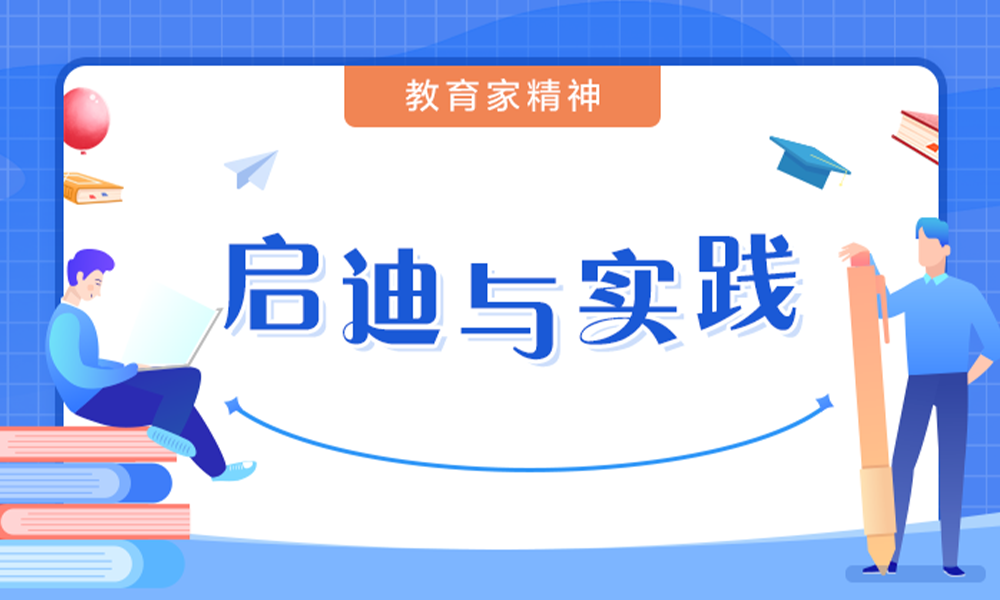 教育家精神

启迪与实践